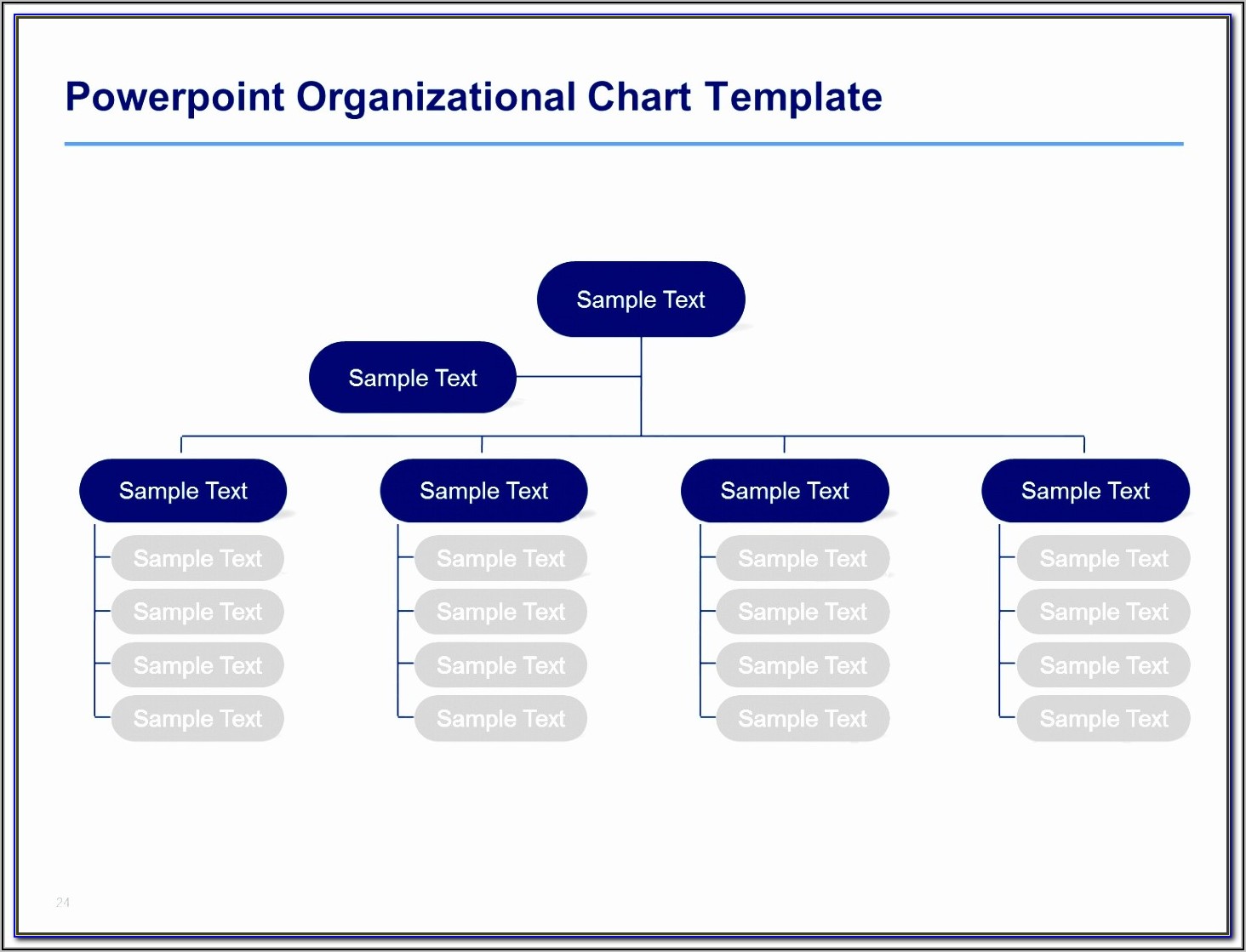 Powerpoint Organizational Chart Template

Sample Text

Sample Text

Sample Text
Sample Text
Sample Text
Sample Text
Sample Text

Sample Text
Sample Text
Sample Text
Sample Text
Sample Text

Sample Text
Sample Text
Sample Text
Sample Text
Sample Text

Sample Text
Sample Text
Sample Text
Sample Text
Sample Text

24